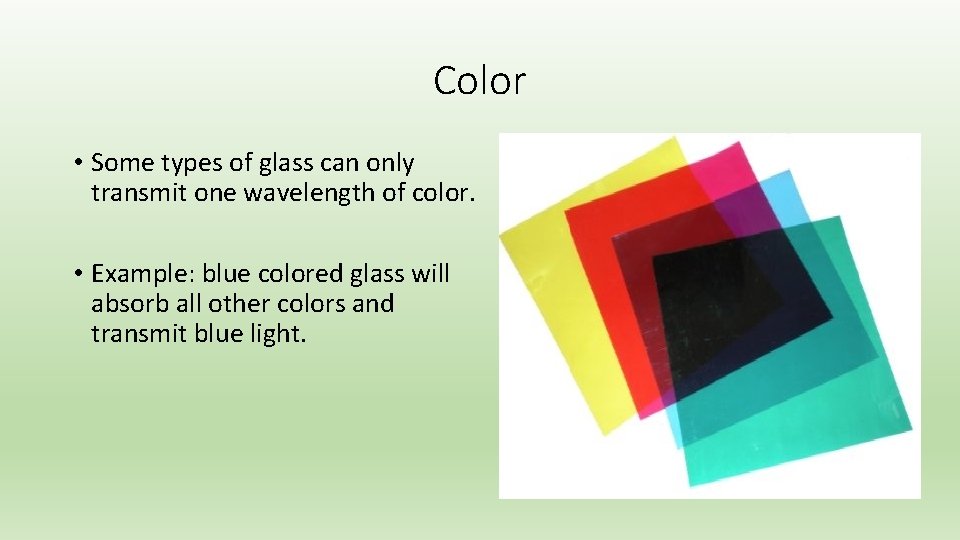 Color

• Some types of glass can only transmit one wavelength of color.

• Example: blue colored glass will absorb all other colors and transmit blue light.